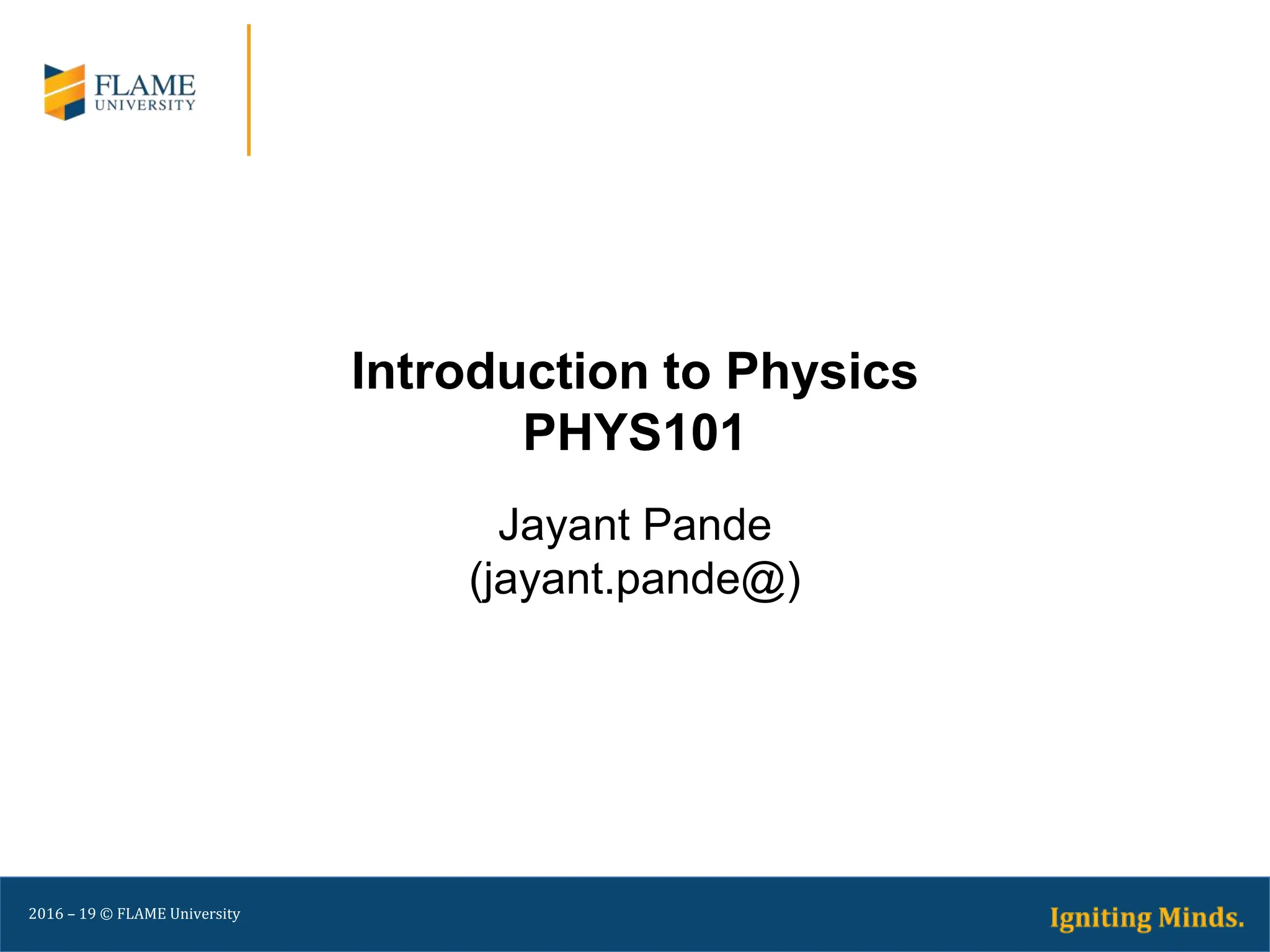 FLAME
UNIVERSITY

Introduction to Physics
PHYS101

Jayant Pande
(jayant.pande@)

2016 – 19 © FLAME University

Igniting Minds.